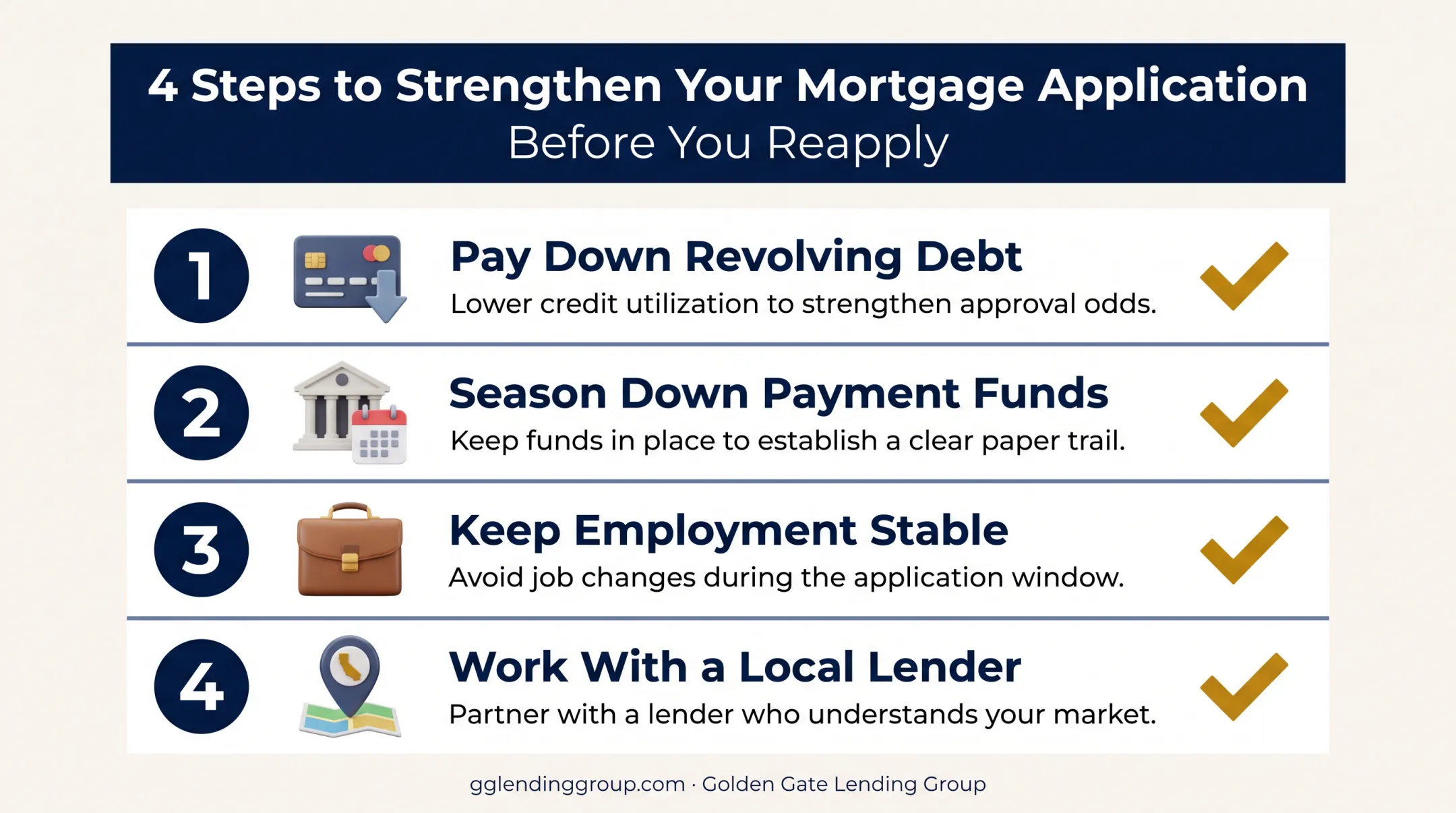 4 Steps to Strengthen Your Mortgage Application
Before You Reapply

1 Pay Down Revolving Debt
Lower credit utilization to strengthen approval odds.

2 Season Down Payment Funds
Keep funds in place to establish a clear paper trail.

3 Keep Employment Stable
Avoid job changes during the application window.

4 Work With a Local Lender
Partner with a lender who understands your market.

gglendinggroup.com · Golden Gate Lending Group